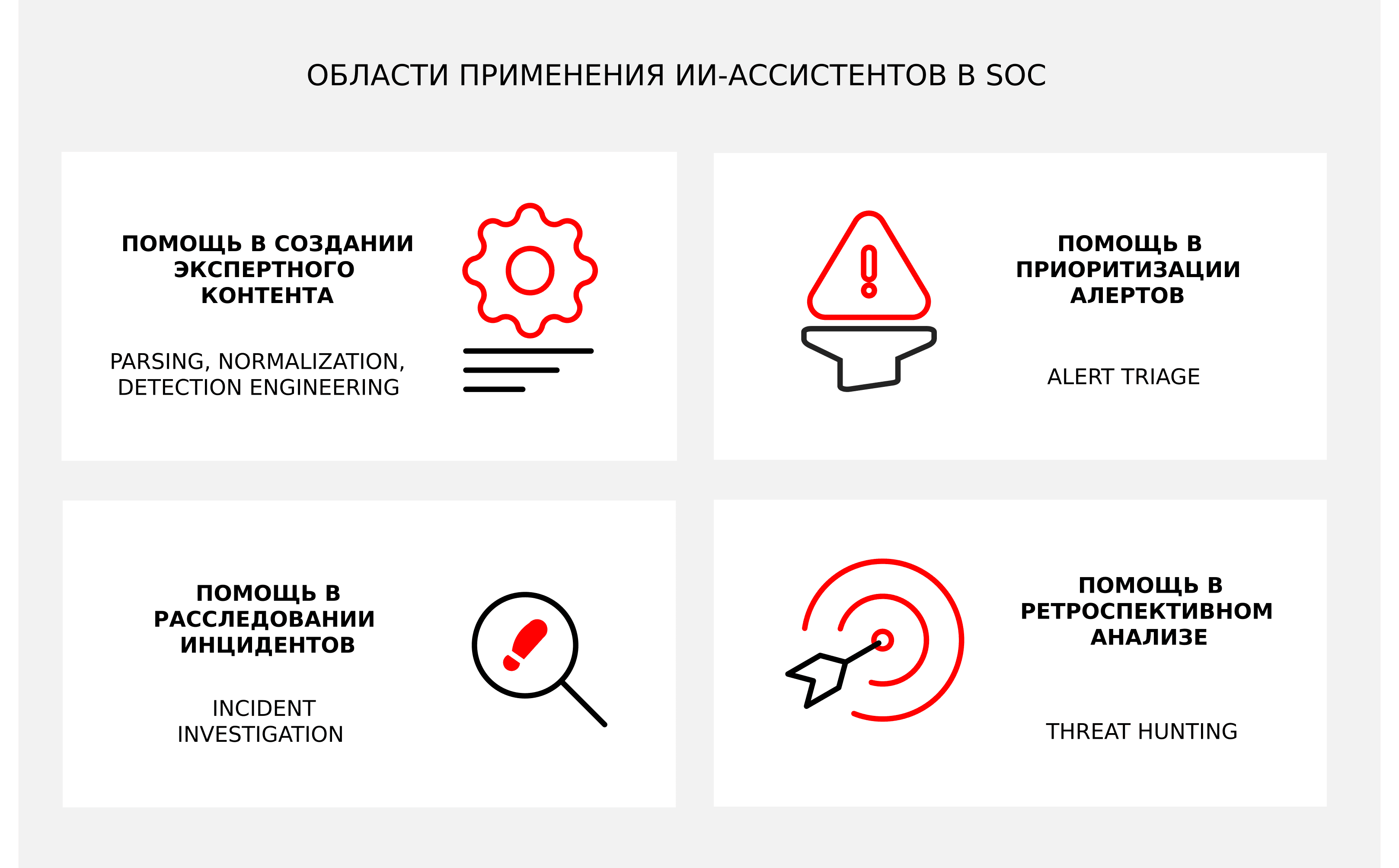 ОБЛАСТИ ПРИМЕНЕНИЯ ИИ-АССИСТЕНТОВ В SOC

ПОМОЩЬ В СОЗДАНИИ ЭКСПЕРТНОГО КОНТЕНТА

PARSING, NORMALIZATION, DETECTION ENGINEERING

ПОМОЩЬ В ПРИОРИТИЗАЦИИ АЛЕРТОВ

ALERT TRIAGE

ПОМОЩЬ В РАССЛЕДОВАНИИ ИНЦИДЕНТОВ

INCIDENT INVESTIGATION

ПОМОЩЬ В РЕТРОСПЕКТИВНОМ АНАЛИЗЕ

THREAT HUNTING